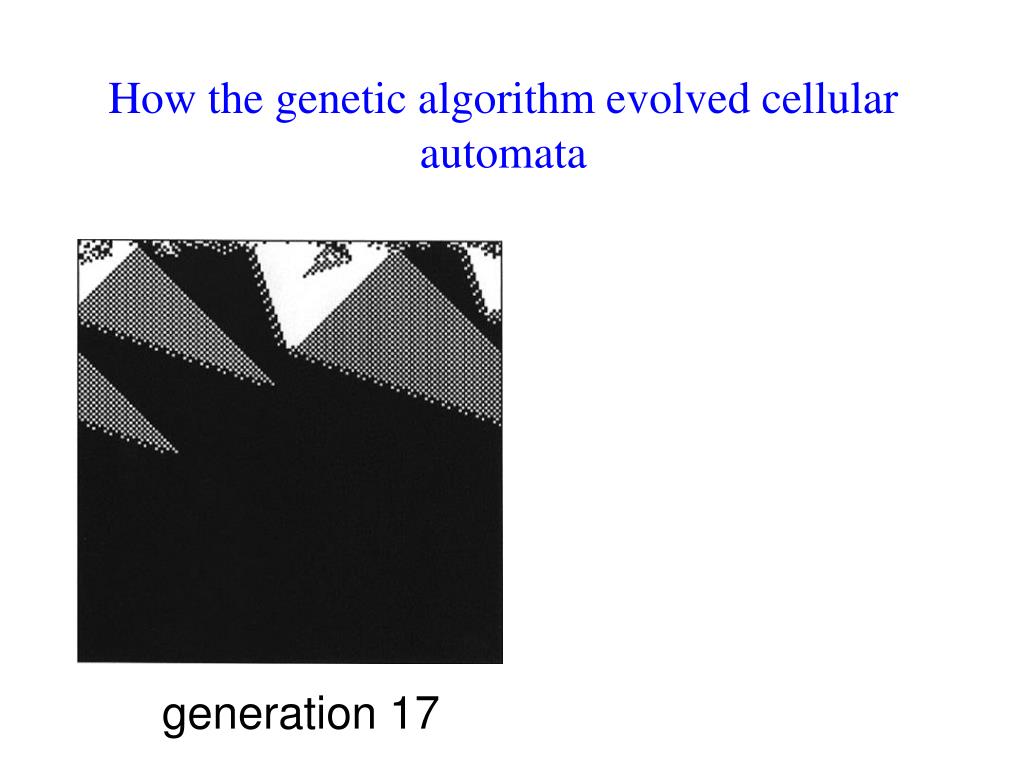 How the genetic algorithm evolved cellular automata

generation 17